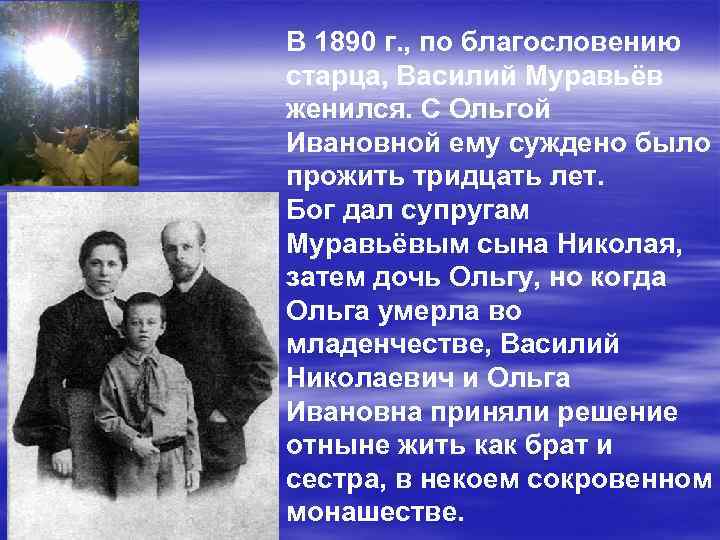 В 1890 г., по благословению старца, Василий Муравьёв женился. С Ольгой Ивановной ему суждено было прожить тридцать лет.
Бог дал супругам Муравьёвым сына Николая, затем дочь Ольгу, но когда Ольга умерла во младенчестве, Василий Николаевич и Ольга Ивановна приняли решение отныне жить как брат и сестра, в некоем сокровенном монашестве.